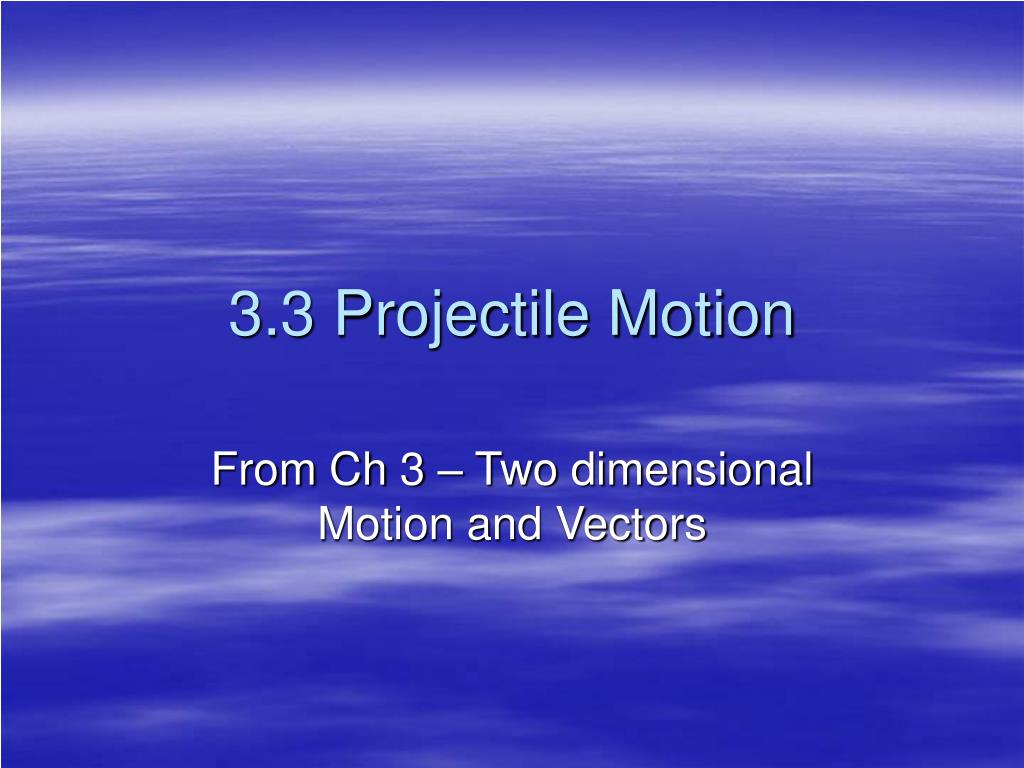 3.3 Projectile Motion

From Ch 3 – Two dimensional Motion and Vectors